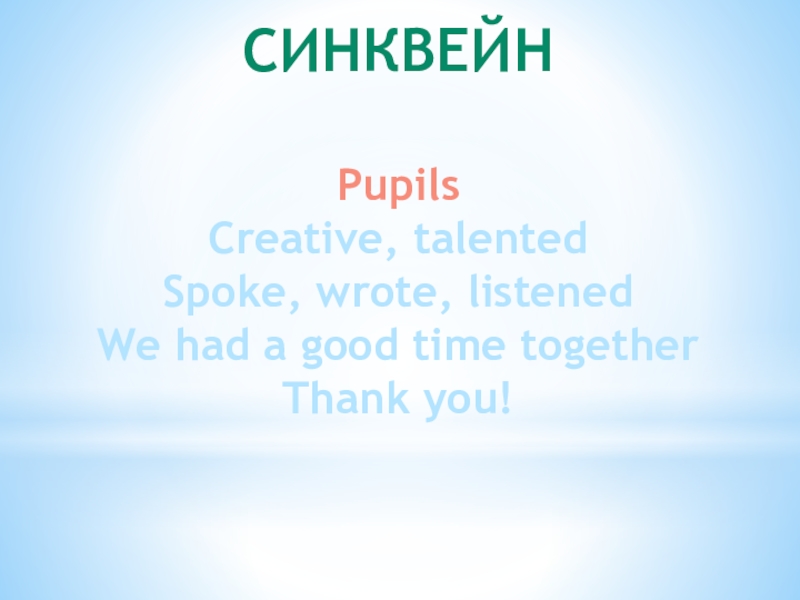 СИНКВЕЙН

Pupils
Creative, talented
Spoke, wrote, listened
We had a good time together
Thank you!